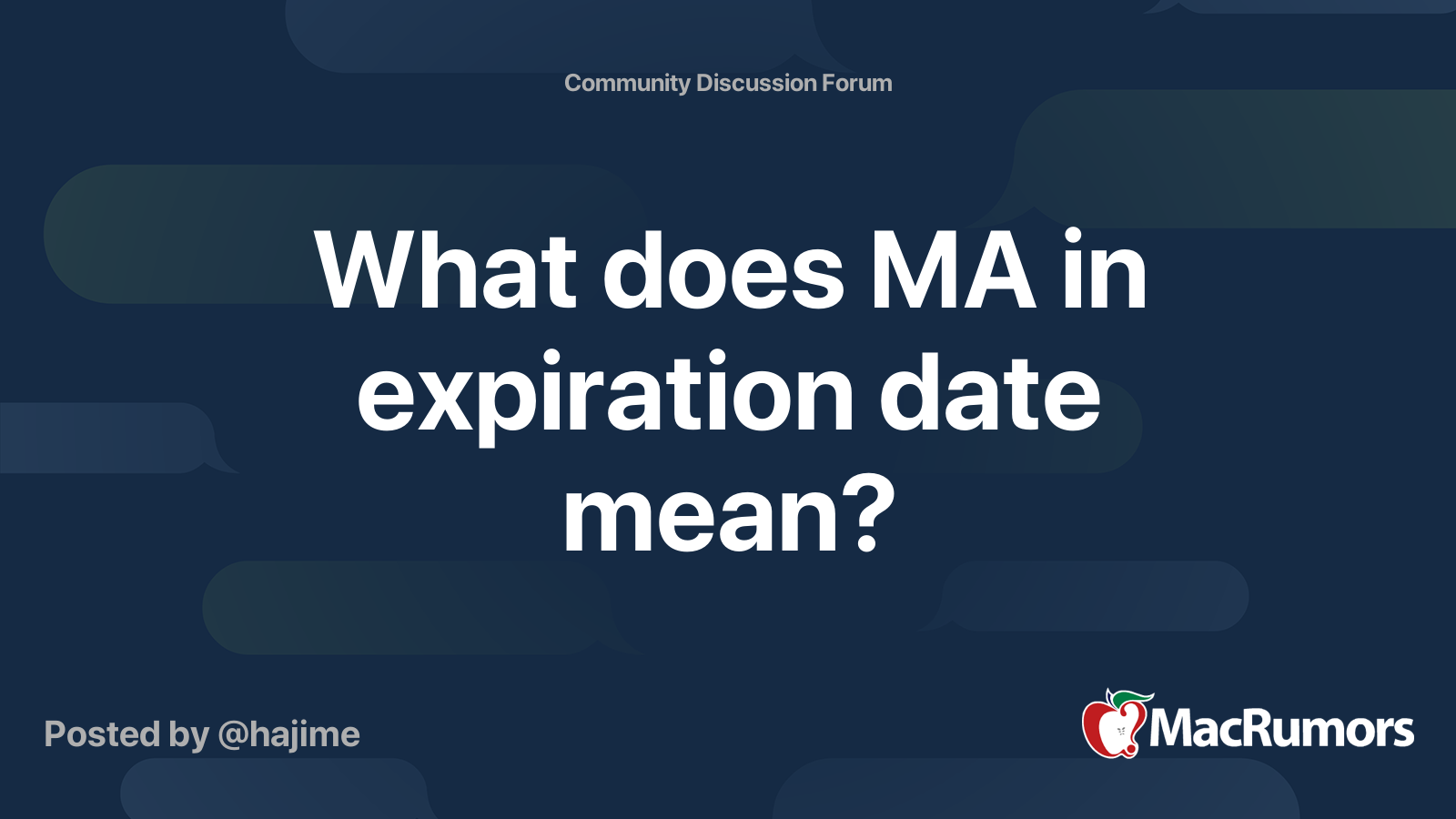 Community Discussion Forum

What does MA in expiration date mean?

Posted by @hajime

MacRumors